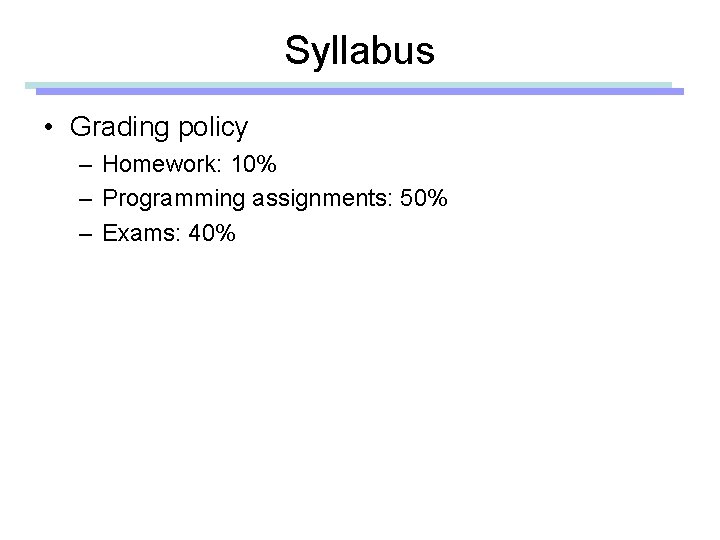 Syllabus

• Grading policy
– Homework: 10%
– Programming assignments: 50%
– Exams: 40%